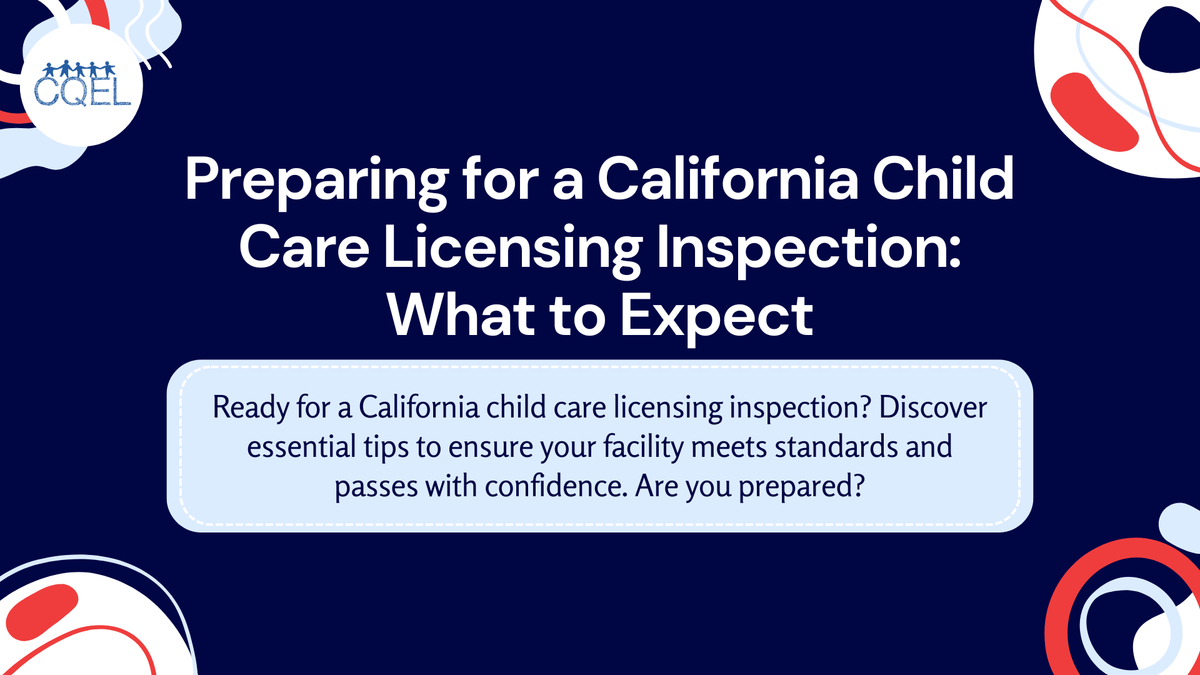 CQEL

Preparing for a California Child Care Licensing Inspection: What to Expect

Ready for a California child care licensing inspection? Discover essential tips to ensure your facility meets standards and passes with confidence. Are you prepared?